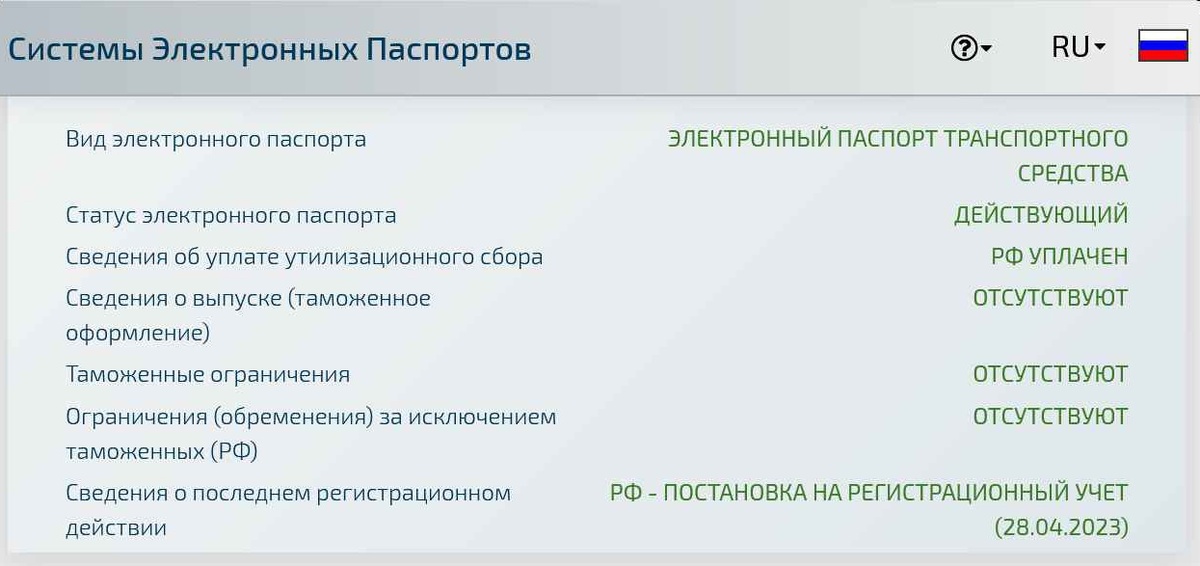 Системы Электронных Паспортов

RU

| | |
|---|---|
| Вид электронного паспорта | ЭЛЕКТРОННЫЙ ПАСПОРТ ТРАНСПОРТНОГО СРЕДСТВА |
| Статус электронного паспорта | ДЕЙСТВУЮЩИЙ |
| Сведения об уплате утилизационного сбора | РФ УПЛАЧЕН |
| Сведения о выпуске (таможенное оформление) | ОТСУТСТВУЮТ |
| Таможенные ограничения | ОТСУТСТВУЮТ |
| Ограничения (обременения) за исключением таможенных (РФ) | ОТСУТСТВУЮТ |
| Сведения о последнем регистрационном действии | РФ - ПОСТАНОВКА НА РЕГИСТРАЦИОННЫЙ УЧЕТ (28.04.2023) |